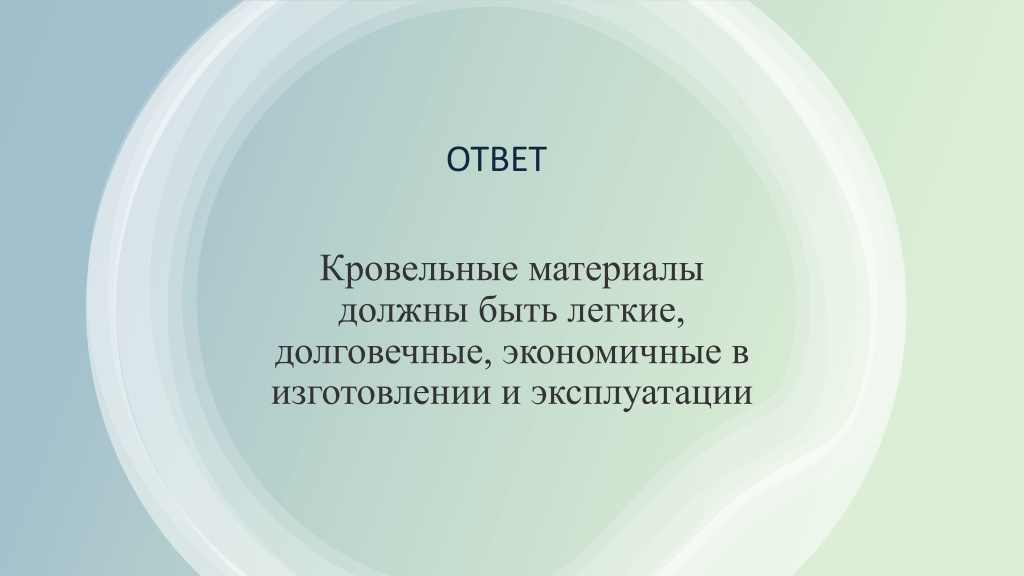 ОТВЕТ

Кровельные материалы должны быть легкие, долговечные, экономичные в изготовлении и эксплуатации